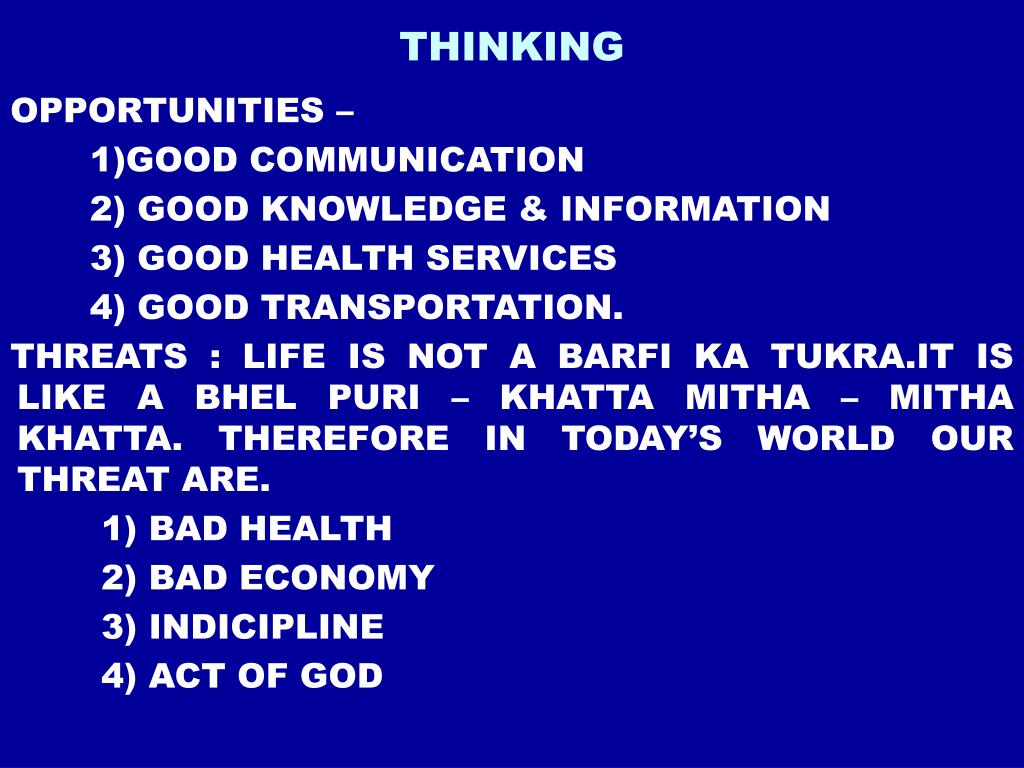 THINKING

OPPORTUNITIES –

1)GOOD COMMUNICATION

2) GOOD KNOWLEDGE & INFORMATION

3) GOOD HEALTH SERVICES

4) GOOD TRANSPORTATION.

THREATS : LIFE IS NOT A BARFI KA TUKRA.IT IS LIKE A BHEL PURI – KHATTA MITHA – MITHA KHATTA. THEREFORE IN TODAY'S WORLD OUR THREAT ARE.

1) BAD HEALTH

2) BAD ECONOMY

3) INDICIPLINE

4) ACT OF GOD